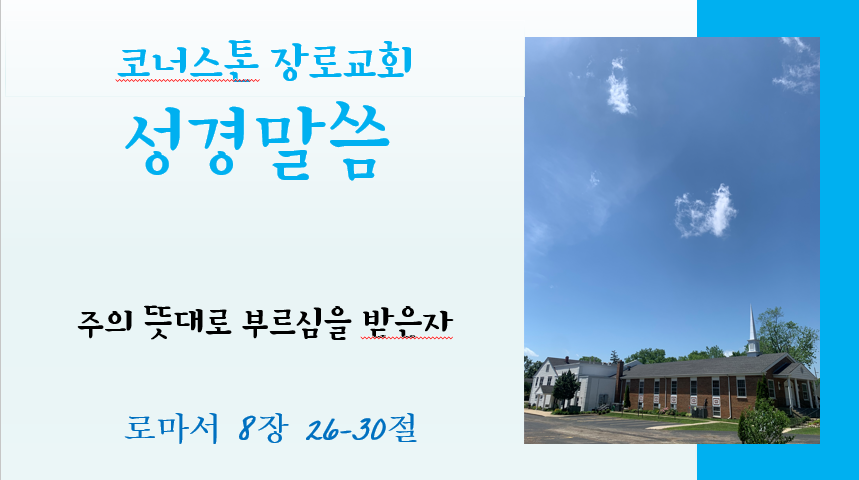 코너스톤 장로교회

성경말씀

주의 뜻대로 부르심을 받은자

로마서 8장 26-30절